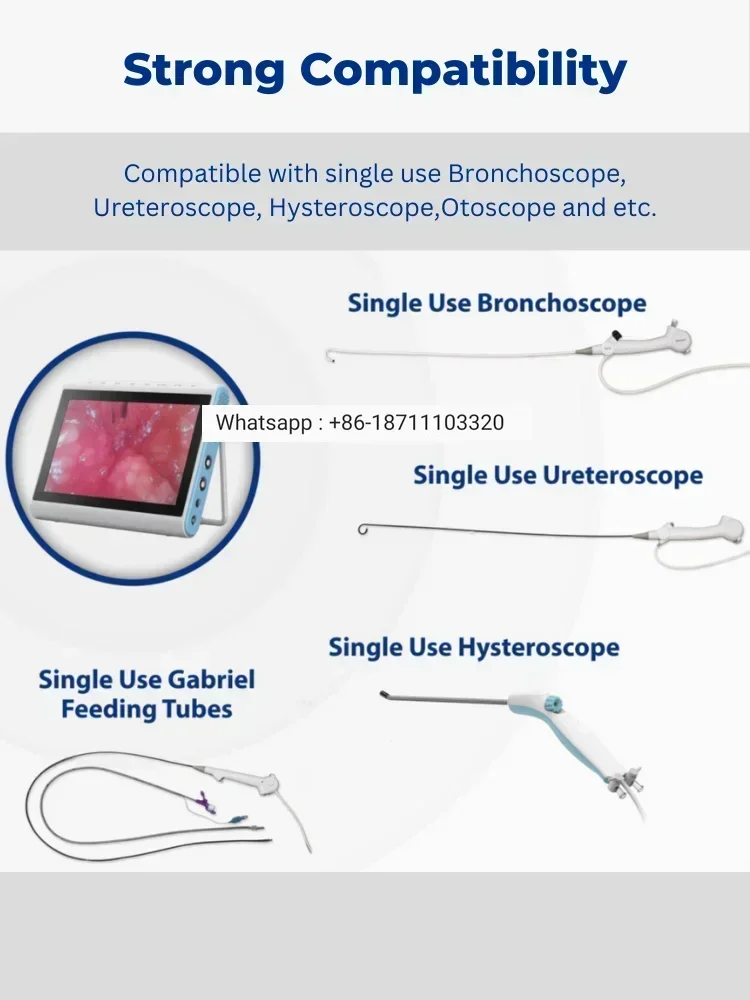 Strong Compatibility

Compatible with single use Bronchoscope, Ureteroscope, Hysteroscope,Otoscope and etc.

Single Use Bronchoscope

Whatsapp : +86-18711103320

Single Use Ureteroscope

Single Use Hysteroscope

Single Use Gabriel Feeding Tubes